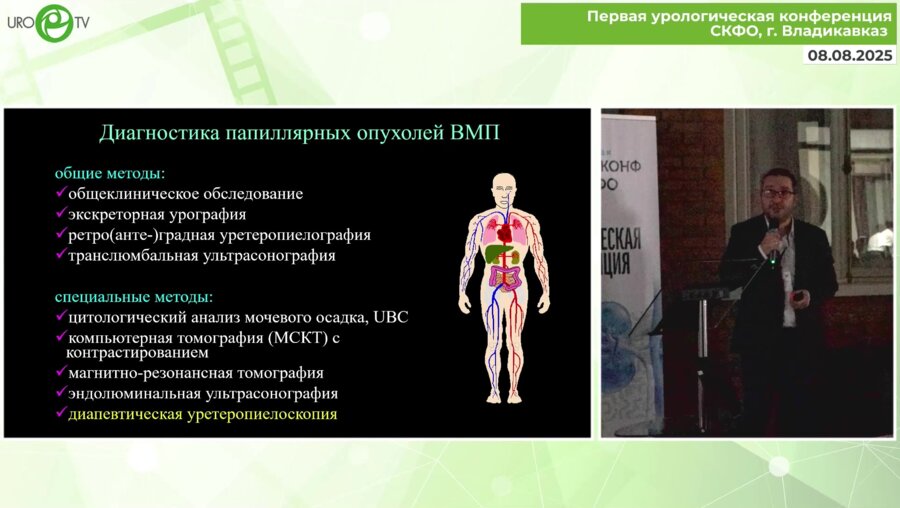 URO TV

Первая урологическая конференция СКФО, г. Владикавказ

08.08.2025

Диагностика папиллярных опухолей ВМП

общие методы:
✓общеклиническое обследование
✓экскреторная урография
✓ретро(анте-)градная уретеропиелография
✓транслюмбальная ультрасонография

специальные методы:
✓цитологический анализ мочевого осадка, UBC
✓компьютерная томография (МСКТ) с контрастированием
✓магнитно-резонансная томография
✓эндолюминальная ультрасонография
✓диапевтическая уретеропиелоскопия

КОНФ
ФО
ЕСКАЯ
ЦИЯ